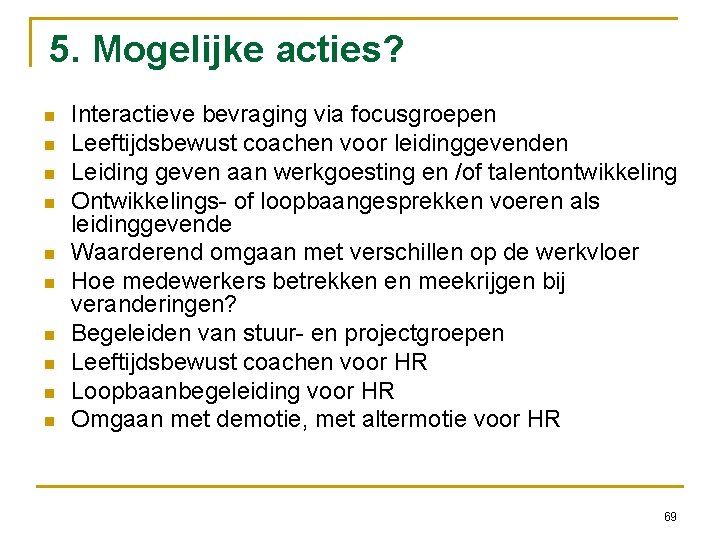 5. Mogelijke acties?

- Interactieve bevraging via focusgroepen
- Leeftijdsbewust coachen voor leidinggevenden
- Leiding geven aan werkgoesting en /of talentontwikkeling
- Ontwikkelings- of loopbaangesprekken voeren als leidinggevende
- Waarderend omgaan met verschillen op de werkvloer
- Hoe medewerkers betrekken en meekrijgen bij veranderingen?
- Begeleiden van stuur- en projectgroepen
- Leeftijdsbewust coachen voor HR
- Loopbaanbegeleiding voor HR
- Omgaan met demotie, met altermotie voor HR

69